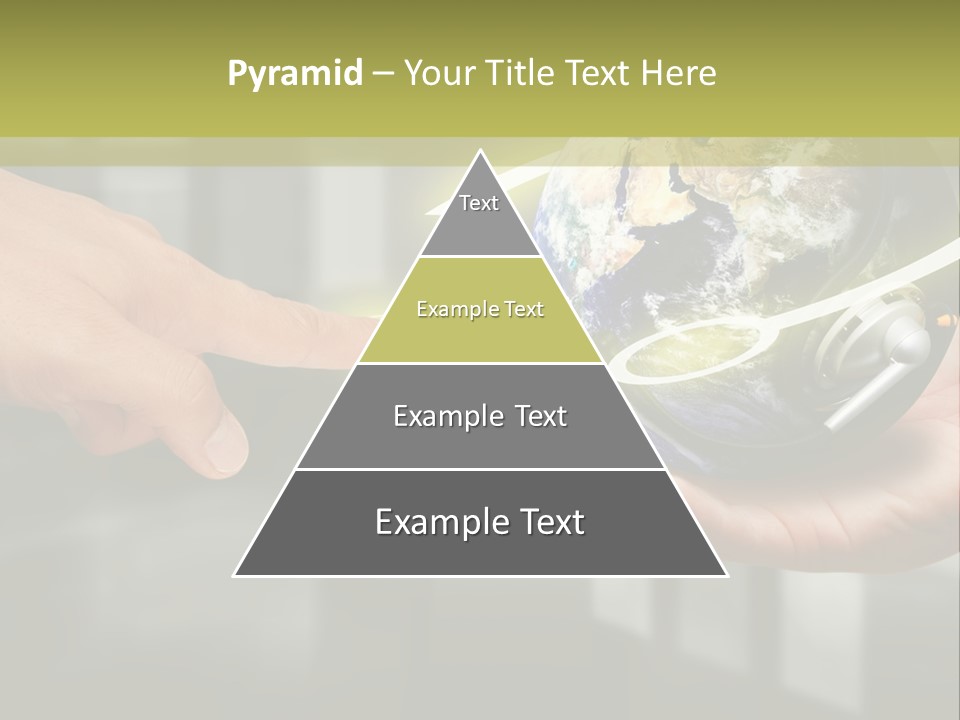 Pyramid – Your Title Text Here

Text

Example Text

Example Text

Example Text